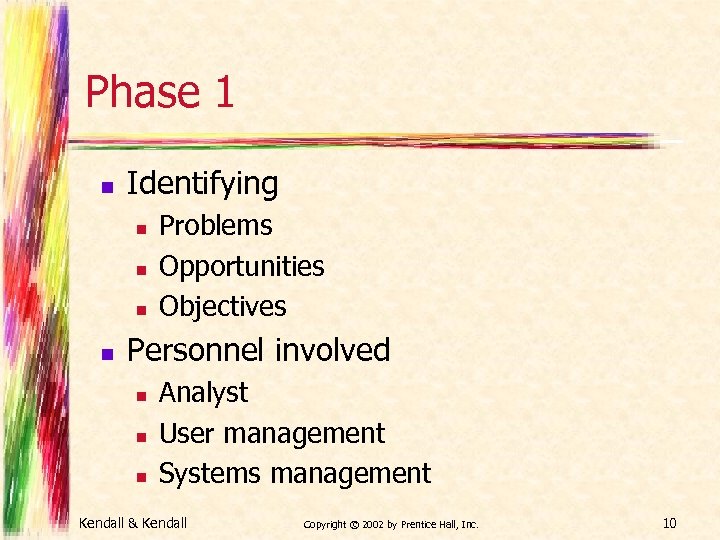 Phase 1

- Identifying
  - Problems
  - Opportunities
  - Objectives
- Personnel involved
  - Analyst
  - User management
  - Systems management

Kendall & Kendall

Copyright © 2002 by Prentice Hall, Inc.

10